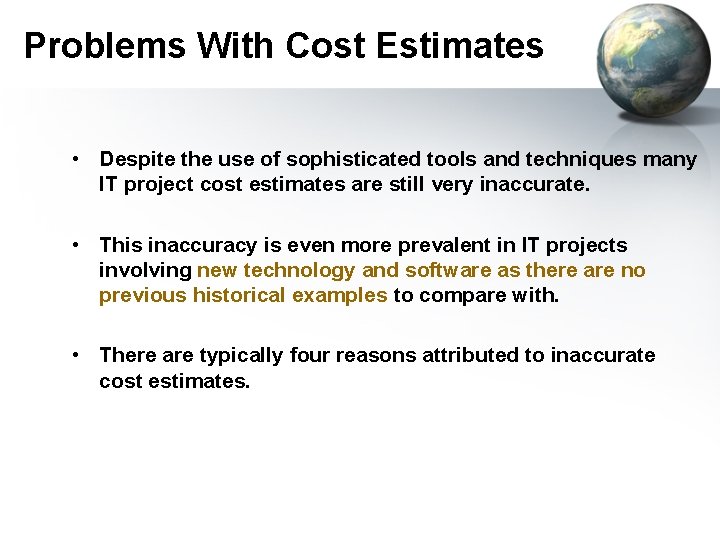 Problems With Cost Estimates

• Despite the use of sophisticated tools and techniques many IT project cost estimates are still very inaccurate.

• This inaccuracy is even more prevalent in IT projects involving new technology and software as there are no previous historical examples to compare with.

• There are typically four reasons attributed to inaccurate cost estimates.